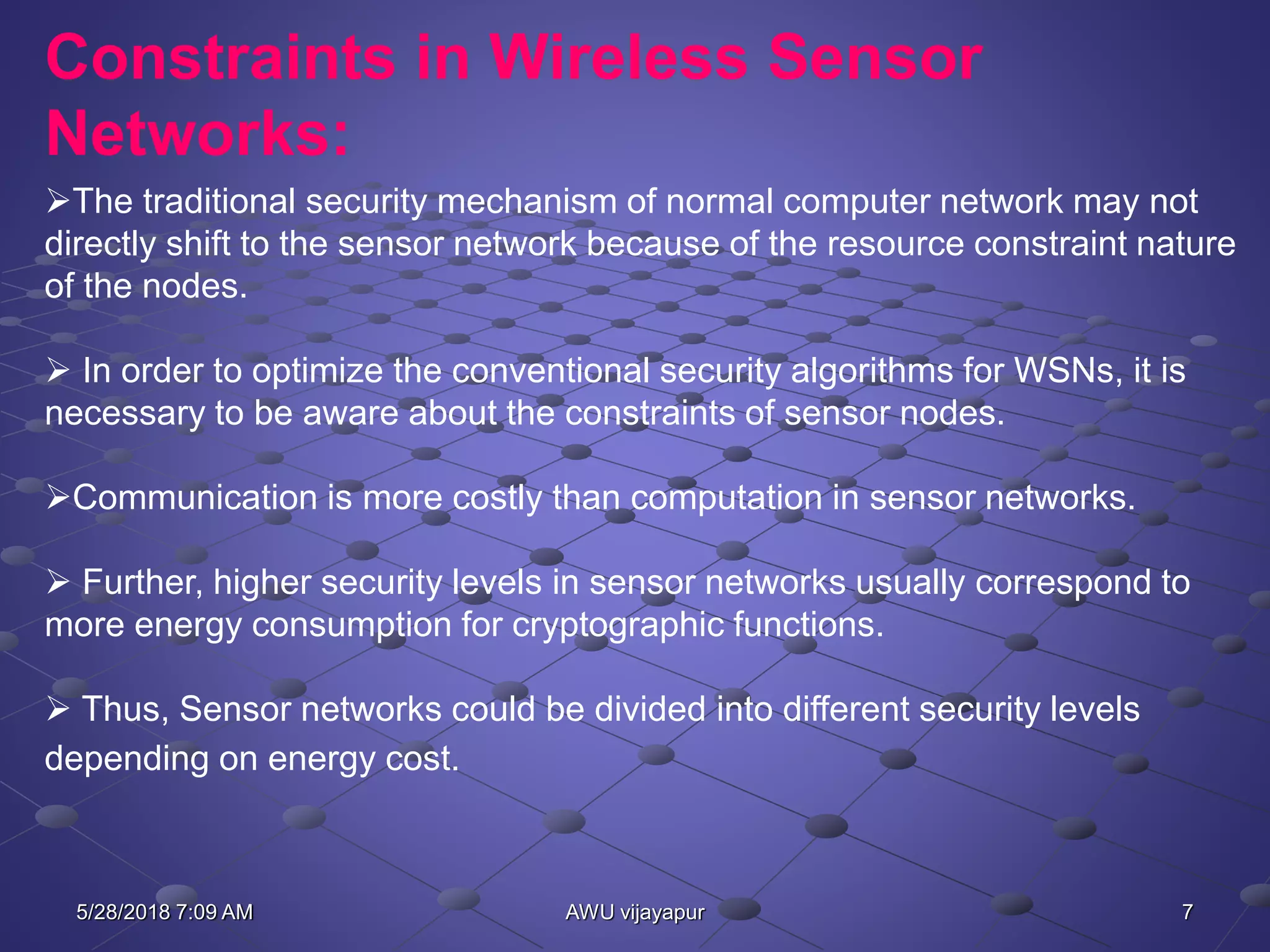 Constraints in Wireless Sensor Networks:

➢The traditional security mechanism of normal computer network may not directly shift to the sensor network because of the resource constraint nature of the nodes.

➢ In order to optimize the conventional security algorithms for WSNs, it is necessary to be aware about the constraints of sensor nodes.

➢Communication is more costly than computation in sensor networks.

➢ Further, higher security levels in sensor networks usually correspond to more energy consumption for cryptographic functions.

➢ Thus, Sensor networks could be divided into different security levels depending on energy cost.

5/28/2018 7:09 AM

AWU vijayapur

7